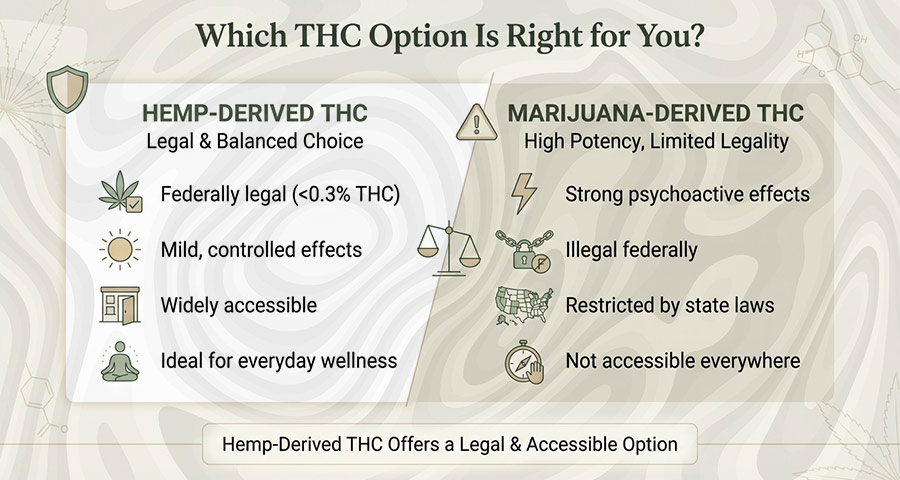 Which THC Option Is Right for You?

HEMP-DERIVED THC
Legal & Balanced Choice

Federally legal (<0.3% THC)

Mild, controlled effects

Widely accessible

Ideal for everyday wellness

MARIJUANA-DERIVED THC
High Potency, Limited Legality

Strong psychoactive effects

Illegal federally

Restricted by state laws

Not accessible everywhere

Hemp-Derived THC Offers a Legal & Accessible Option